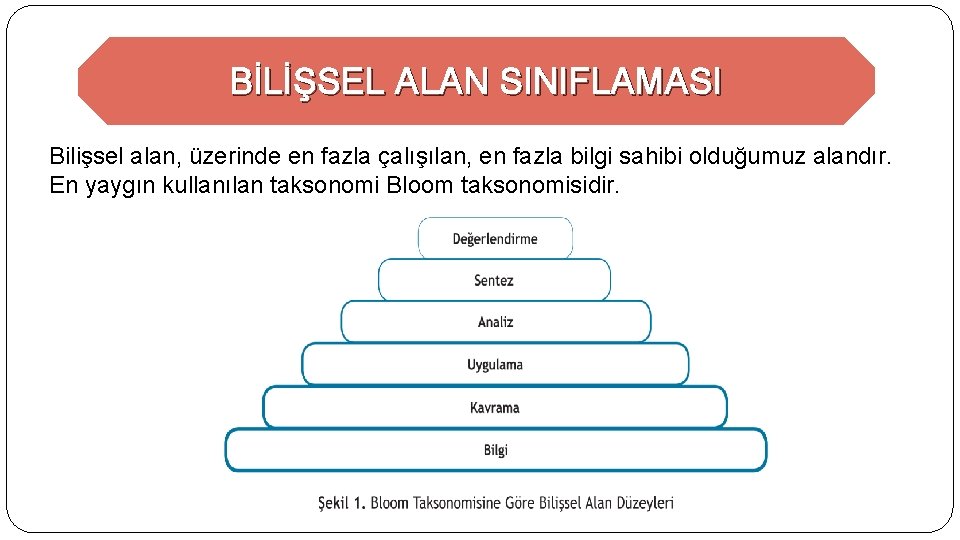 BİLİŞSEL ALAN SINIFLAMASI

Bilişsel alan, üzerinde en fazla çalışılan, en fazla bilgi sahibi olduğumuz alandır. En yaygın kullanılan taksonomi Bloom taksonomisidir.

Değerlendirme

Sentez

Analiz

Uygulama

Kavrama

Bilgi

Şekil 1. Bloom Taksonomisine Göre Bilişsel Alan Düzeyleri